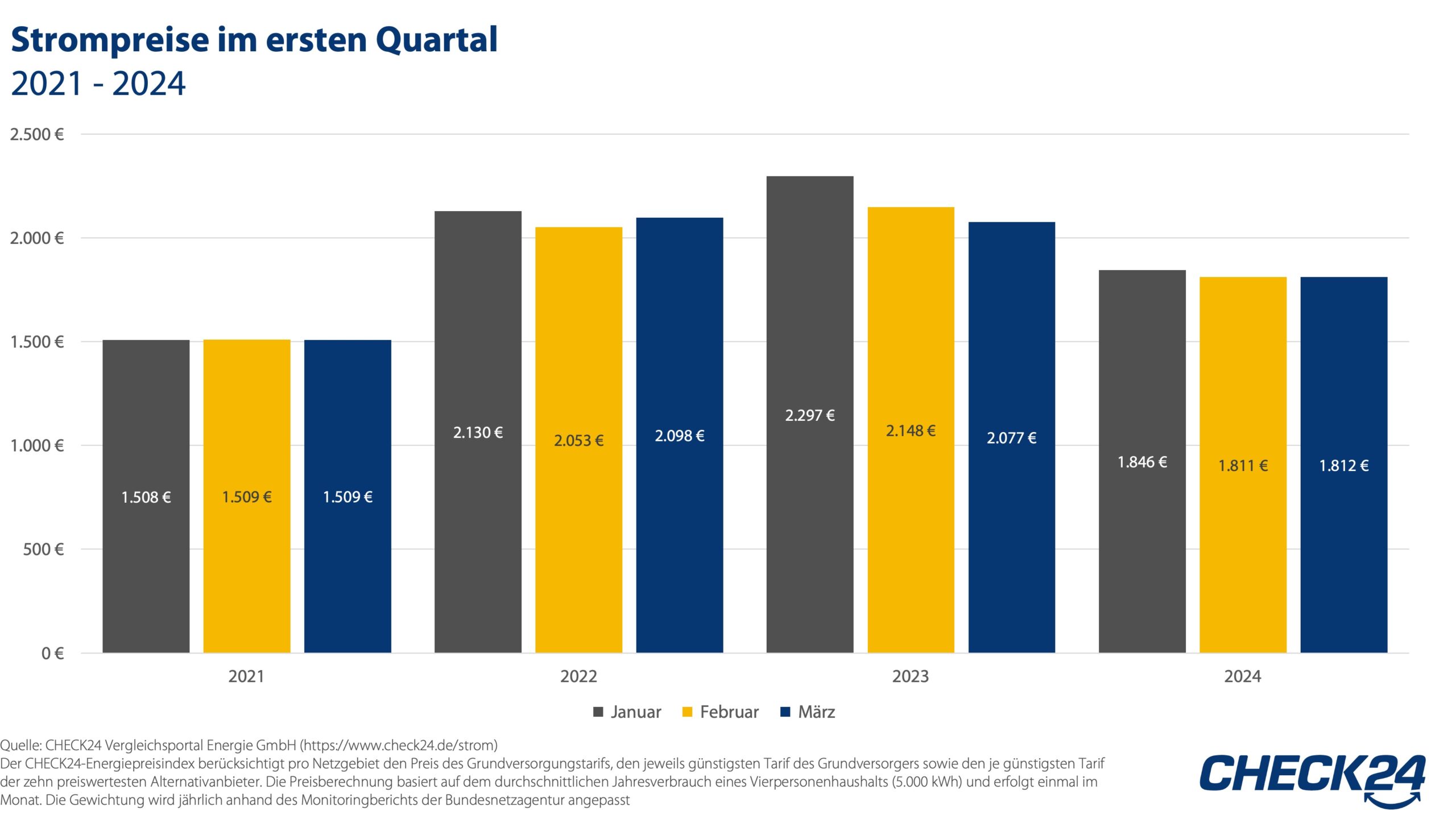 Strompreise im ersten Quartal
2021 - 2024

2.500 €
2.000 €
1.500 €
1.000 €
500 €
0 €

1.508 €
1.509 €
1.509 €
2.130 €
2.053 €
2.098 €
2.297 €
2.148 €
2.077 €
1.846 €
1.811 €
1.812 €

2021
2022
2023
2024

Januar
Februar
März

Quelle: CHECK24 Vergleichsportal Energie GmbH (https://www.check24.de/strom)
Der CHECK24-Energiepreisindex berücksichtigt pro Netzgebiet den Preis des Grundversorgungstarifs, den jeweils günstigsten Tarif des Grundversorgers sowie den je günstigsten Tarif der zehn preiswertesten Alternativanbieter. Die Preisberechnung basiert auf dem durchschnittlichen Jahresverbrauch eines Vierpersonenhaushalts (5.000 kWh) und erfolgt einmal im Monat. Die Gewichtung wird jährlich anhand des Monitoringberichts der Bundesnetzagentur angepasst

CHECK24